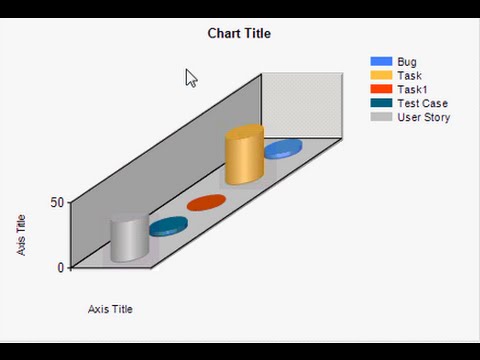 Chart Title

Bug
Task
Task1
Test Case
User Story

50
0
Axis Title

Axis Title